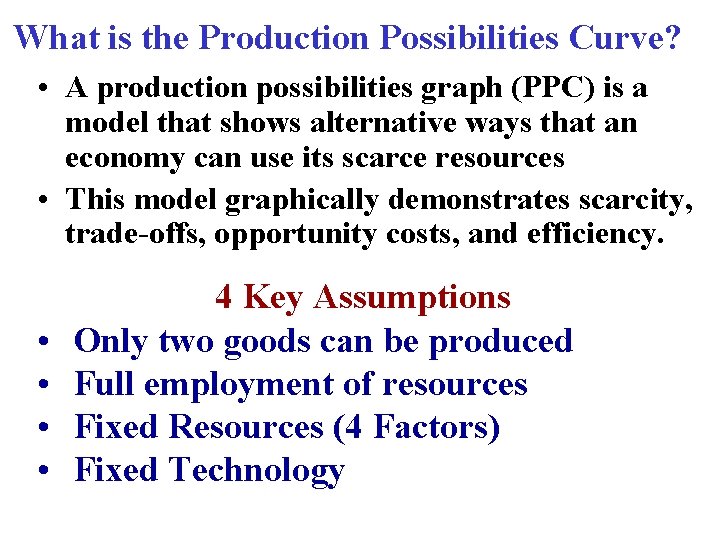 What is the Production Possibilities Curve?

• A production possibilities graph (PPC) is a model that shows alternative ways that an economy can use its scarce resources

• This model graphically demonstrates scarcity, trade-offs, opportunity costs, and efficiency.

4 Key Assumptions

• Only two goods can be produced
• Full employment of resources
• Fixed Resources (4 Factors)
• Fixed Technology